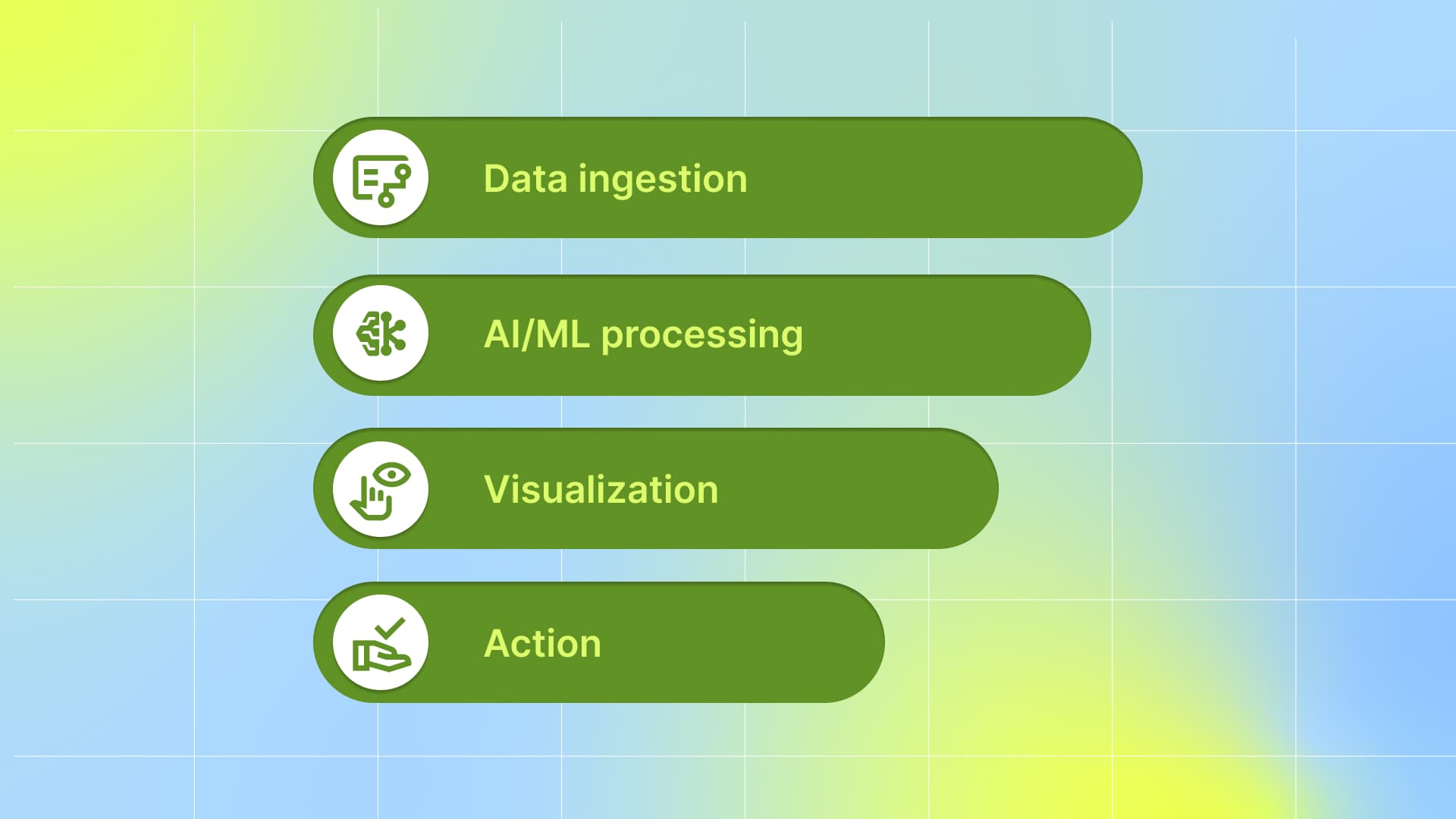 Data ingestion

AI/ML processing

Visualization

Action